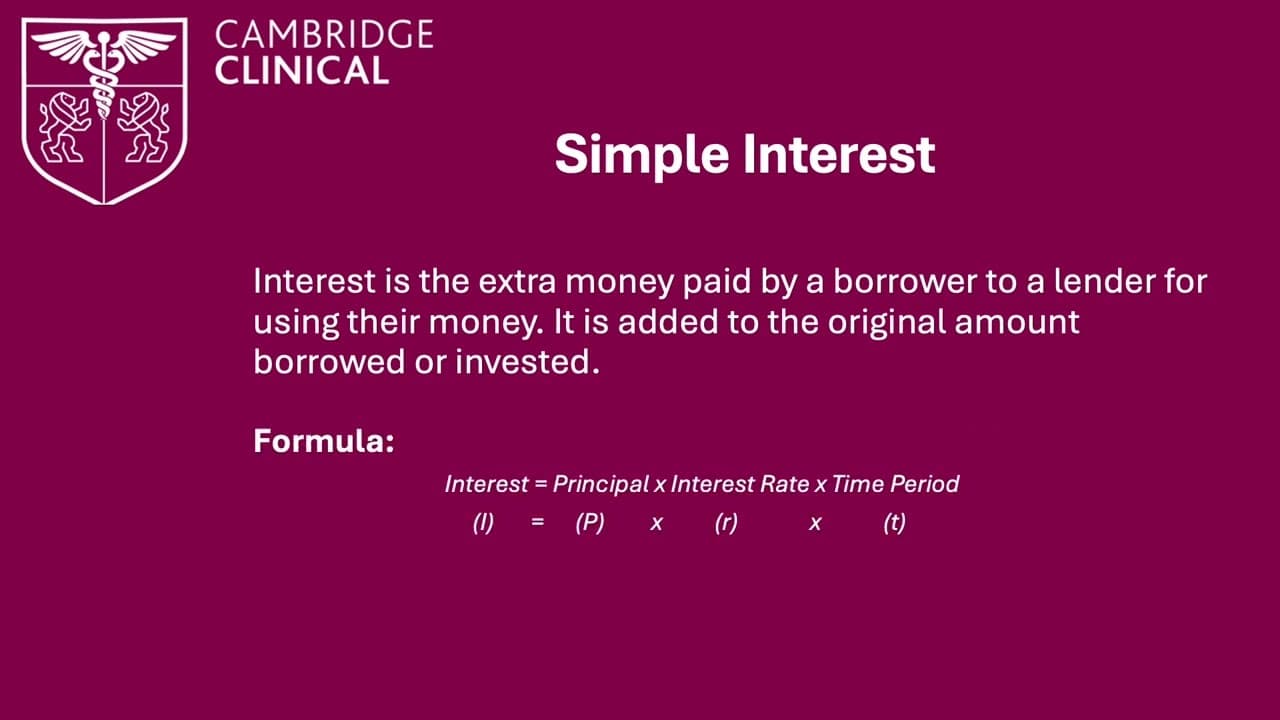 CAMBRIDGE
CLINICAL

Simple Interest

Interest is the extra money paid by a borrower to a lender for using their money. It is added to the original amount borrowed or invested.

Formula:

Interest = Principal x Interest Rate x Time Period
(I) = (P) x (r) x (t)